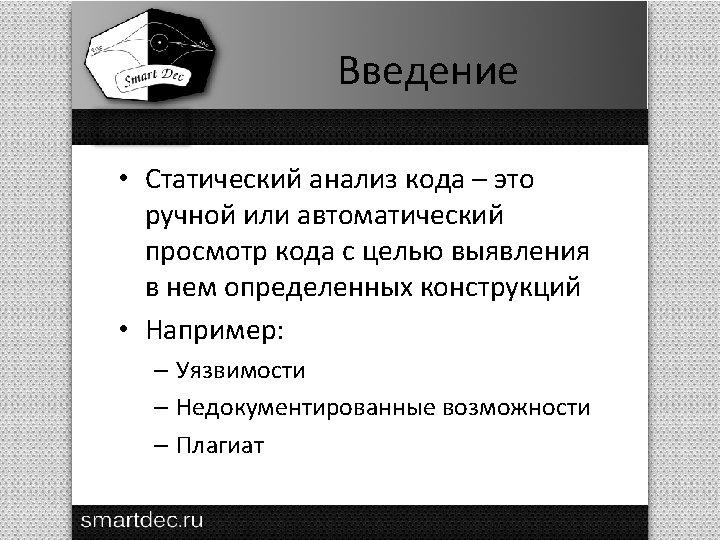 Smart Dec

Введение

• Статический анализ кода – это ручной или автоматический просмотр кода с целью выявления в нем определенных конструкций

• Например:

– Уязвимости

– Недокументированные возможности

– Плагиат

smartdec.ru